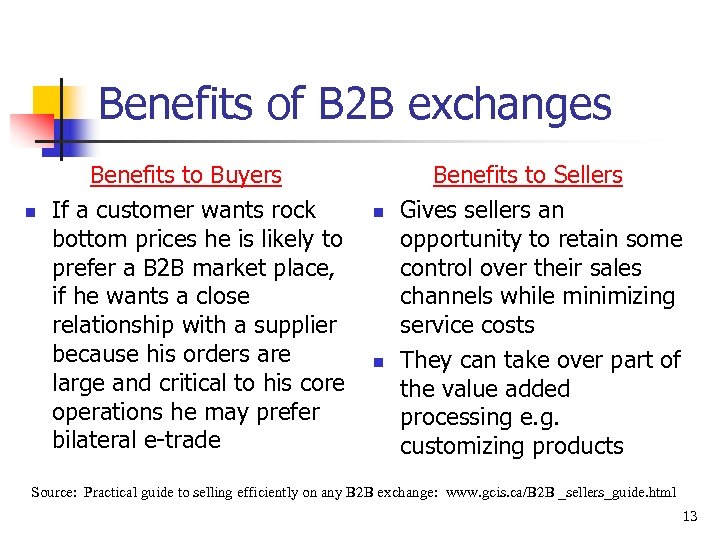 Benefits of B2B exchanges

Benefits to Buyers

- If a customer wants rock bottom prices he is likely to prefer a B2B market place, if he wants a close relationship with a supplier because his orders are large and critical to his core operations he may prefer bilateral e-trade

Benefits to Sellers

- Gives sellers an opportunity to retain some control over their sales channels while minimizing service costs
- They can take over part of the value added processing e.g. customizing products

Source: Practical guide to selling efficiently on any B2B exchange: www.gcis.ca/B2B _sellers_guide.html

13